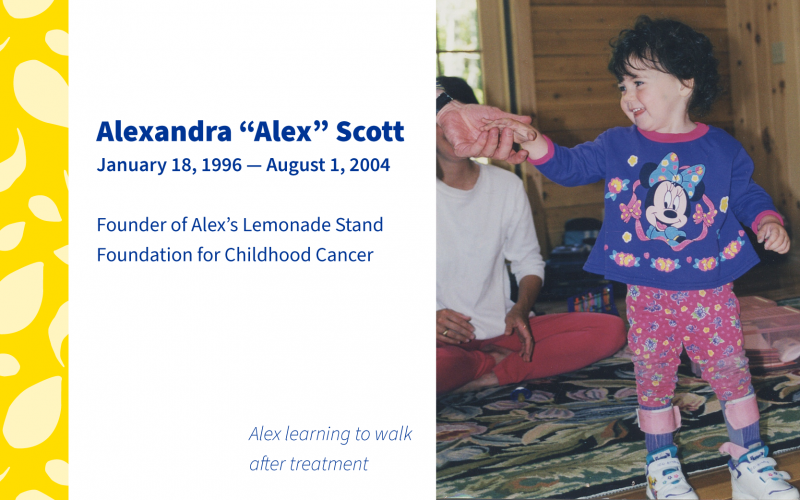 Alexandra “Alex” Scott

January 18, 1996 — August 1, 2004

Founder of Alex’s Lemonade Stand Foundation for Childhood Cancer

Alex learning to walk after treatment